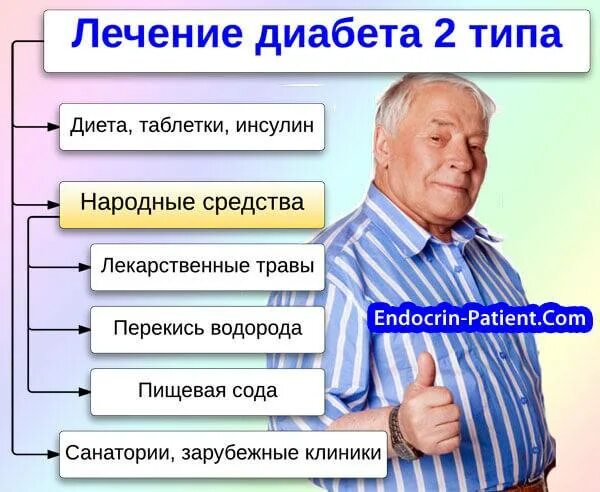 Лечение диабета 2 типа

Диета, таблетки, инсулин

Народные средства

Лекарственные травы

Перекись водорода

Пищевая сода

Санатории, зарубежные клиники

Endocrin-Patient.Com